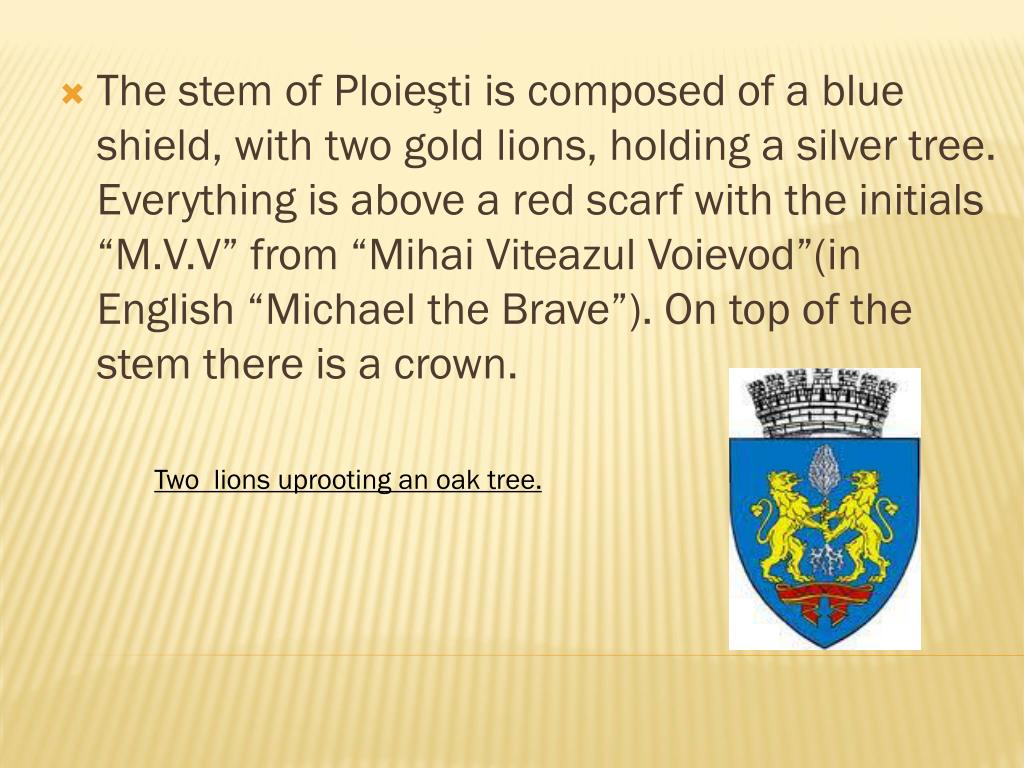 The stem of Ploieşti is composed of a blue shield, with two gold lions, holding a silver tree. Everything is above a red scarf with the initials “M.V.V” from “Mihai Viteazul Voievod”(in English “Michael the Brave”). On top of the stem there is a crown.

Two lions uprooting an oak tree.